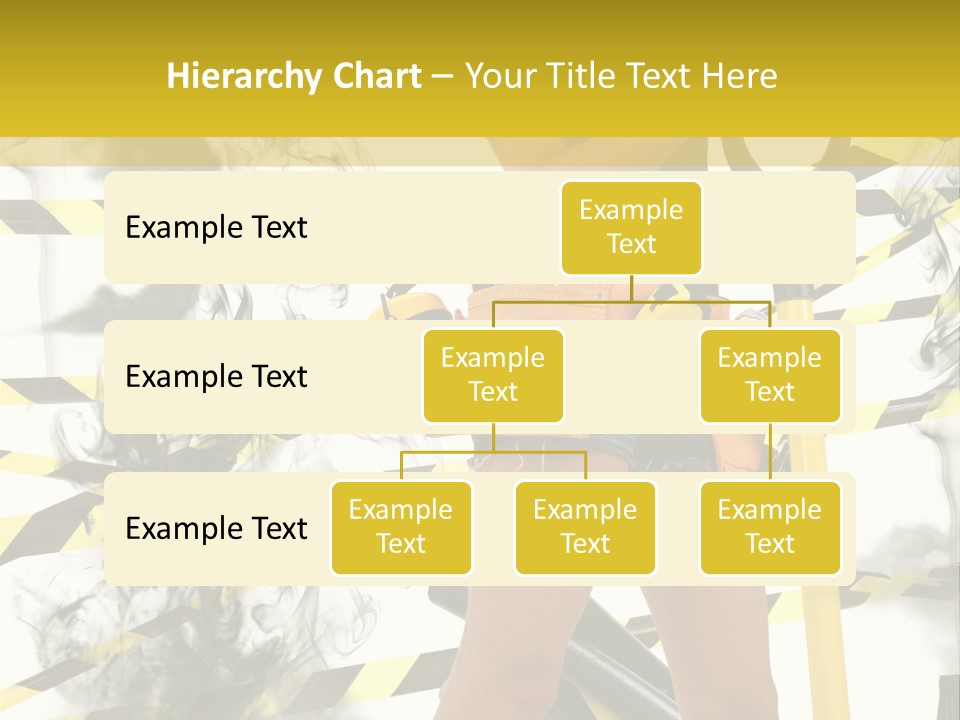 Hierarchy Chart – Your Title Text Here

Example Text

Example Text

Example Text

Example Text

Example Text

Example Text

Example Text

Example Text

Example Text